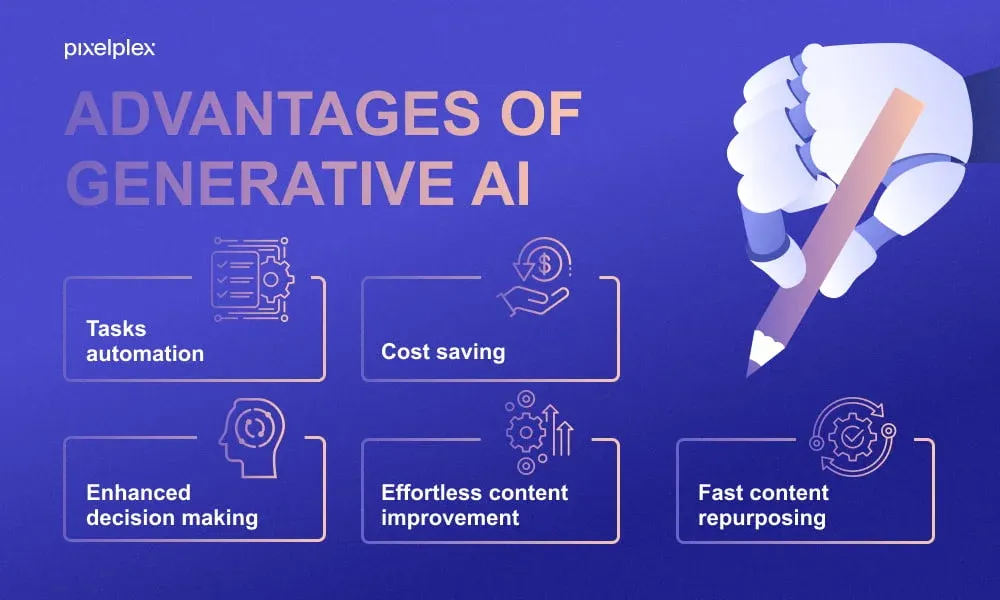 pixelplex

ADVANTAGES OF GENERATIVE AI

Tasks automation

Cost saving

Enhanced decision making

Effortless content improvement

Fast content repurposing